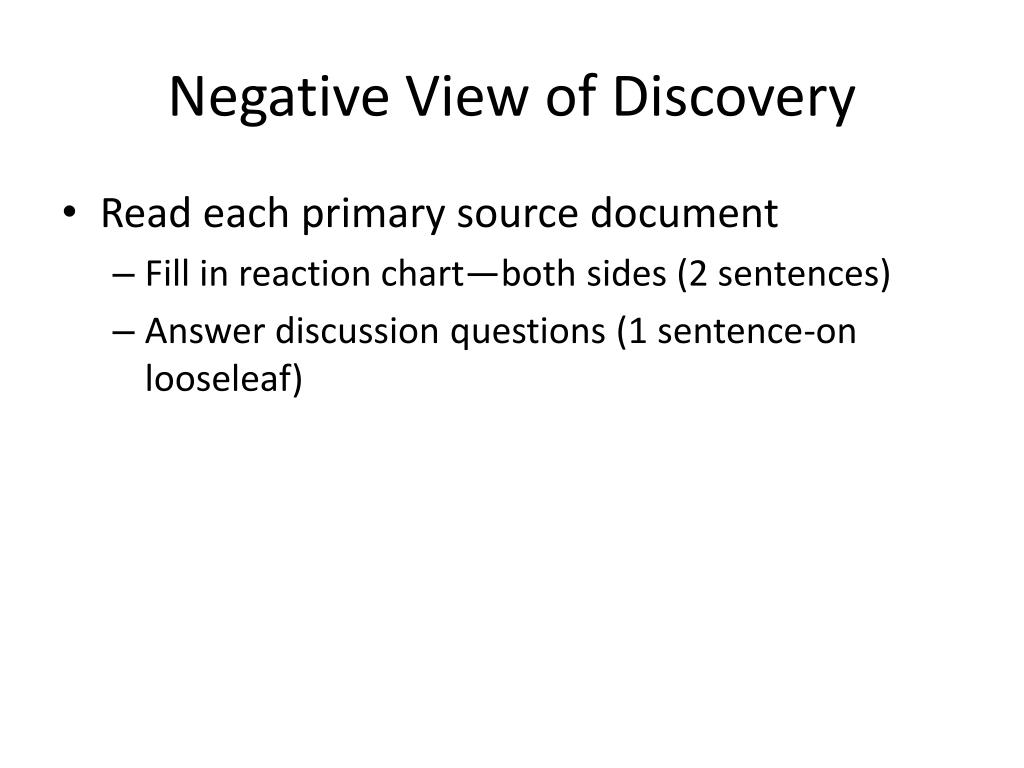 Negative View of Discovery

• Read each primary source document
– Fill in reaction chart—both sides (2 sentences)
– Answer discussion questions (1 sentence-on looseleaf)